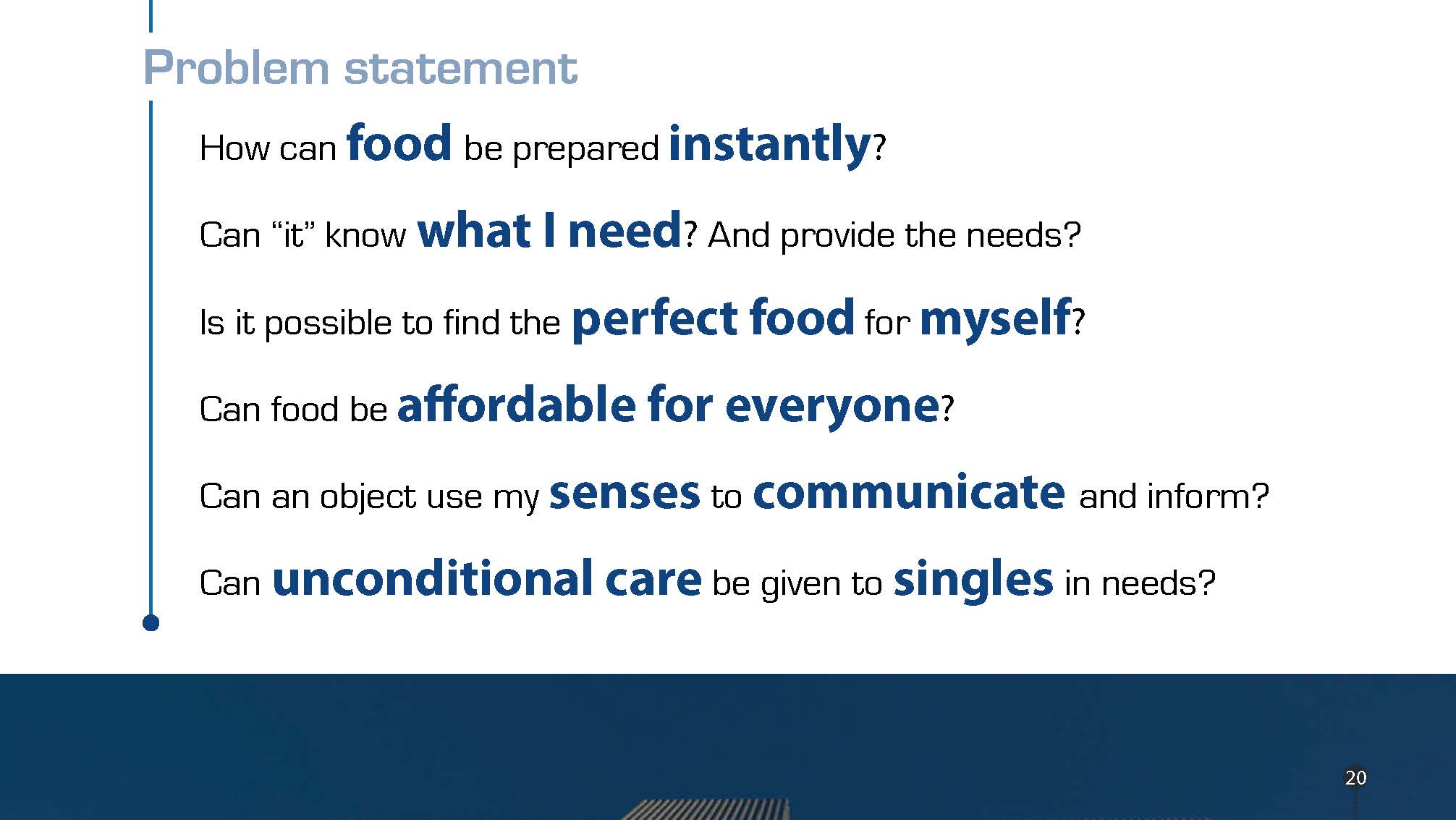 Problem statement

How can food be prepared instantly?

Can “it” know what I need? And provide the needs?

Is it possible to find the perfect food for myself?

Can food be affordable for everyone?

Can an object use my senses to communicate and inform?

Can unconditional care be given to singles in needs?

20